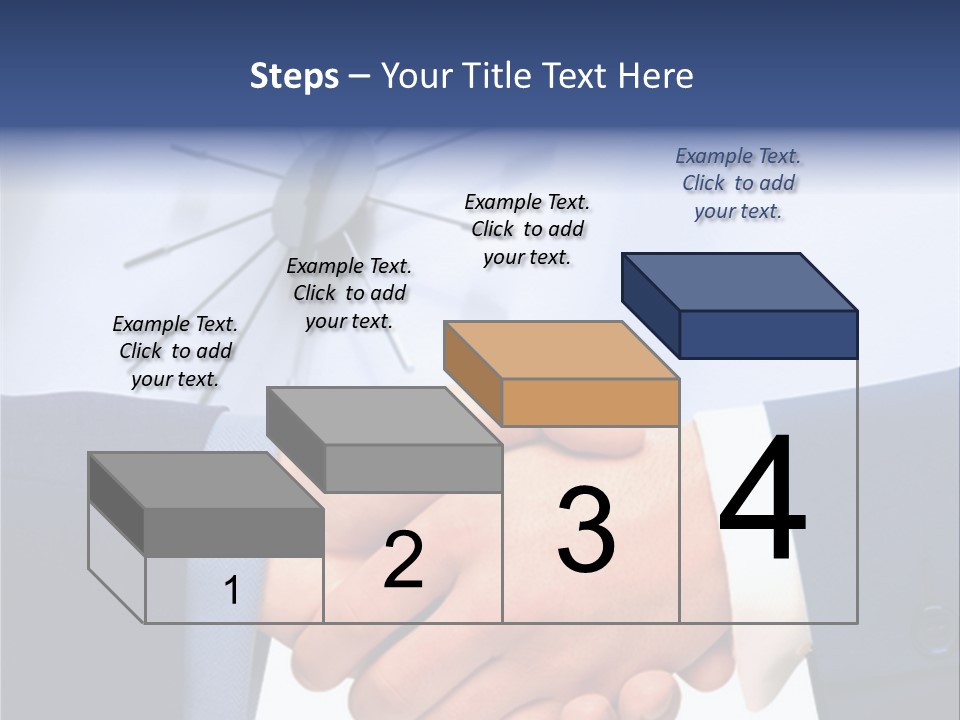 Steps – Your Title Text Here

Example Text. Click to add your text.

Example Text. Click to add your text.

Example Text. Click to add your text.

Example Text. Click to add your text.

1

2

3

4